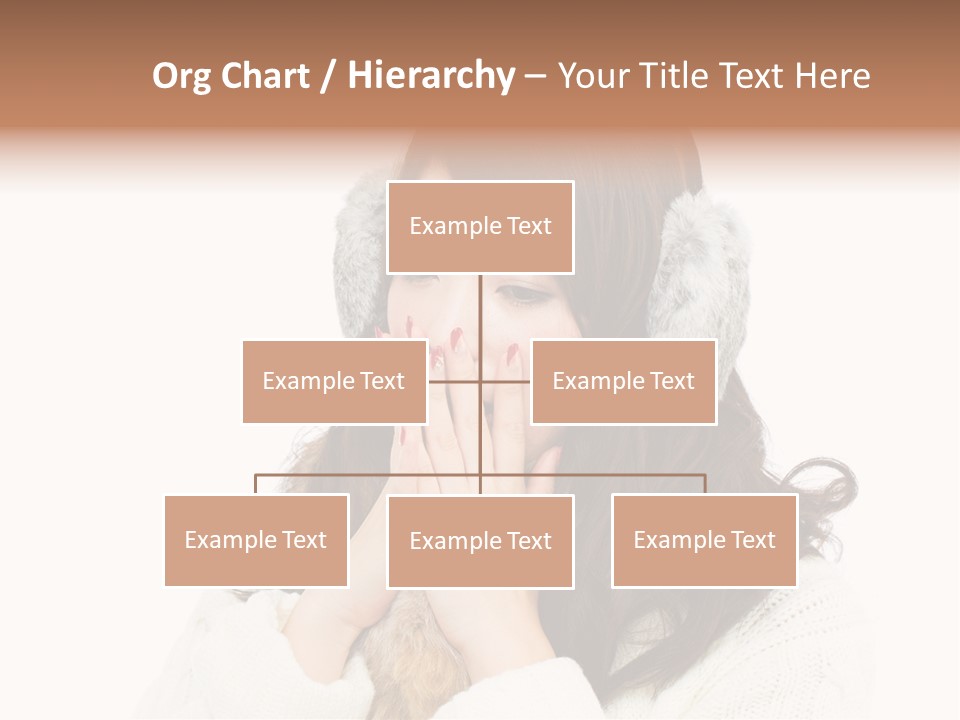 Org Chart / Hierarchy – Your Title Text Here

Example Text

Example Text

Example Text

Example Text

Example Text

Example Text